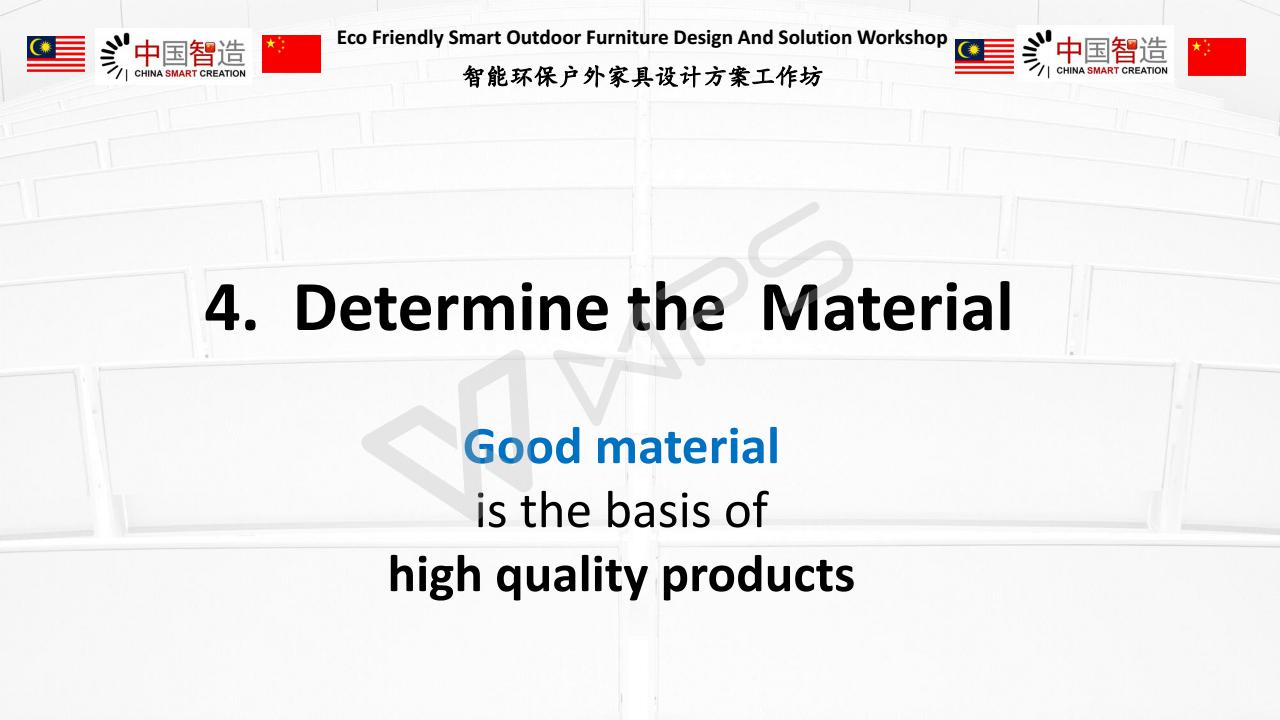 中国智造
CHINA SMART CREATION

Eco Friendly Smart Outdoor Furniture Design And Solution Workshop
智能环保户外家具设计方案工作坊

中国智造
CHINA SMART CREATION

WPS

4. Determine the Material

Good material
is the basis of
high quality products